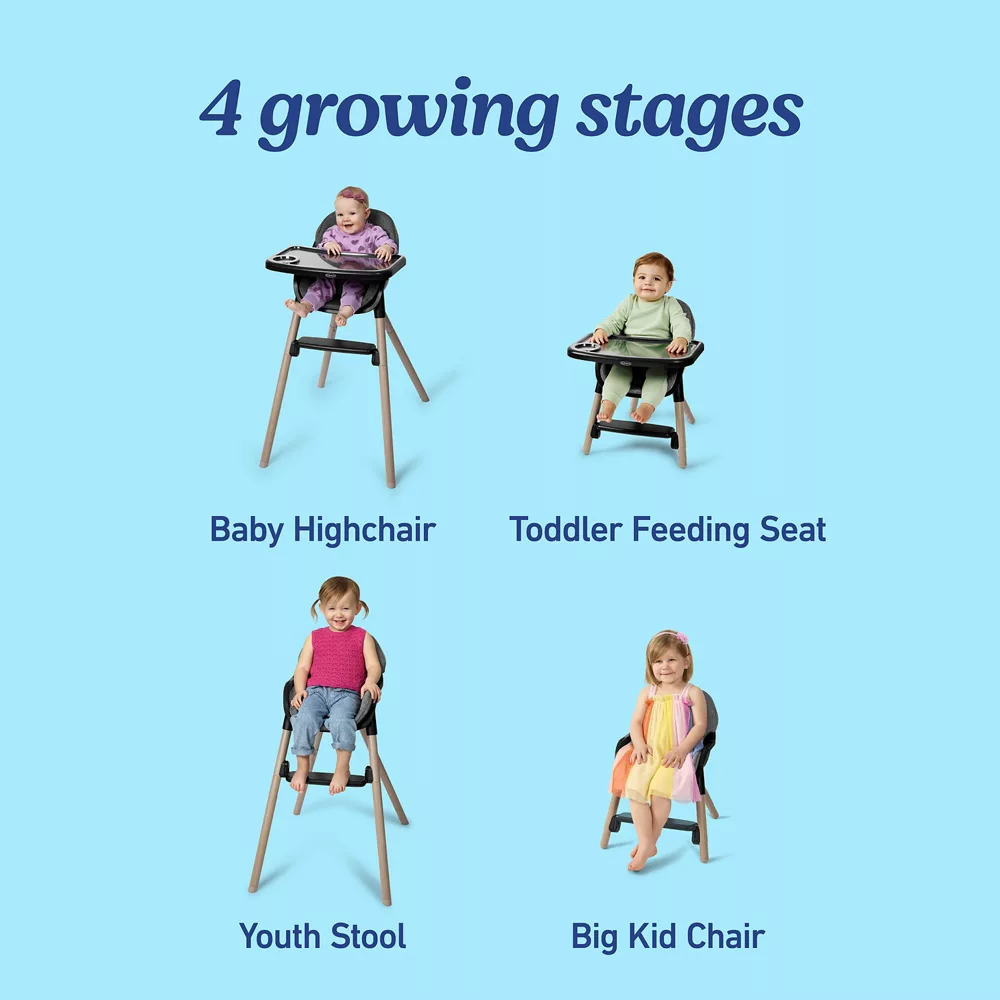 4 growing stages

Baby Highchair

Toddler Feeding Seat

Youth Stool

Big Kid Chair